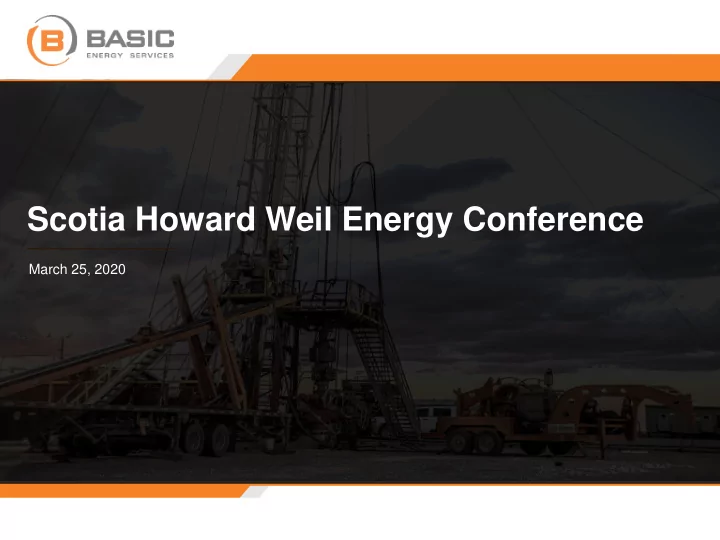 B BASIC
ENERGY SERVICES

Scotia Howard Weil Energy Conference

March 25, 2020